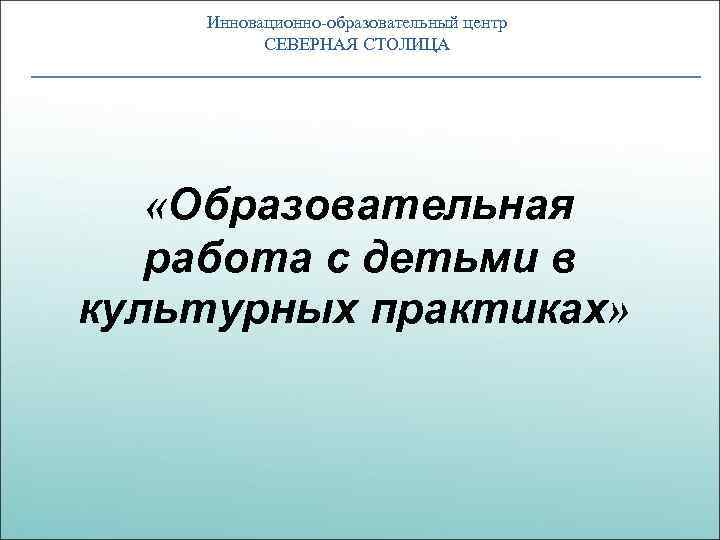 Инновационно-образовательный центр
СЕВЕРНАЯ СТОЛИЦА

«Образовательная работа с детьми в культурных практиках»